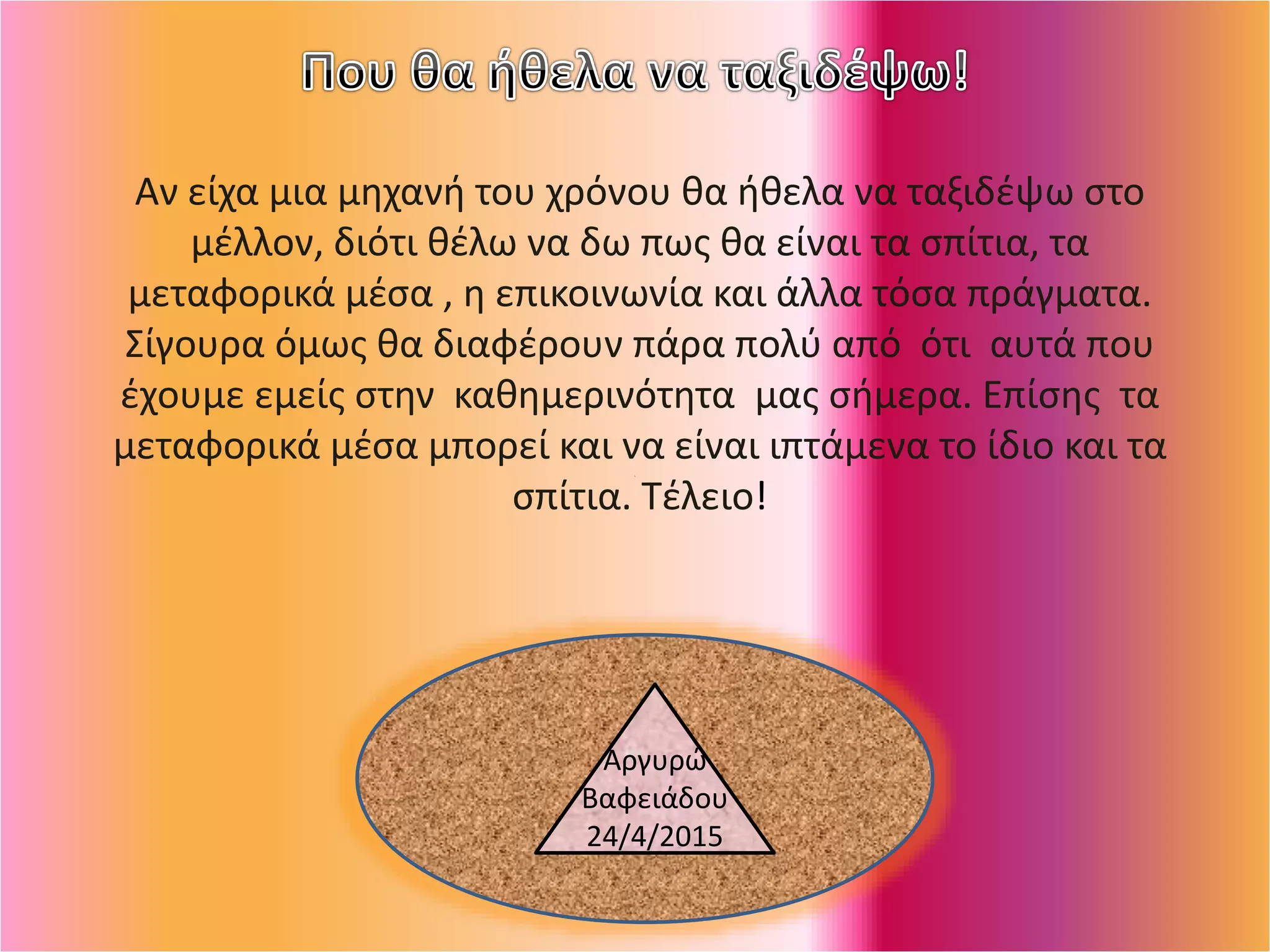 Που θα ήθελα να ταξιδέψω!

Αν είχα μια μηχανή του χρόνου θα ήθελα να ταξιδέψω στο μέλλον, διότι θέλω να δω πως θα είναι τα σπίτια, τα μεταφορικά μέσα , η επικοινωνία και άλλα τόσα πράγματα. Σίγουρα όμως θα διαφέρουν πάρα πολύ από ότι αυτά που έχουμε εμείς στην καθημερινότητα μας σήμερα. Επίσης τα μεταφορικά μέσα μπορεί και να είναι ιπτάμενα το ίδιο και τα σπίτια. Τέλειο!

Αργυρώ Βαφειάδου 24/4/2015